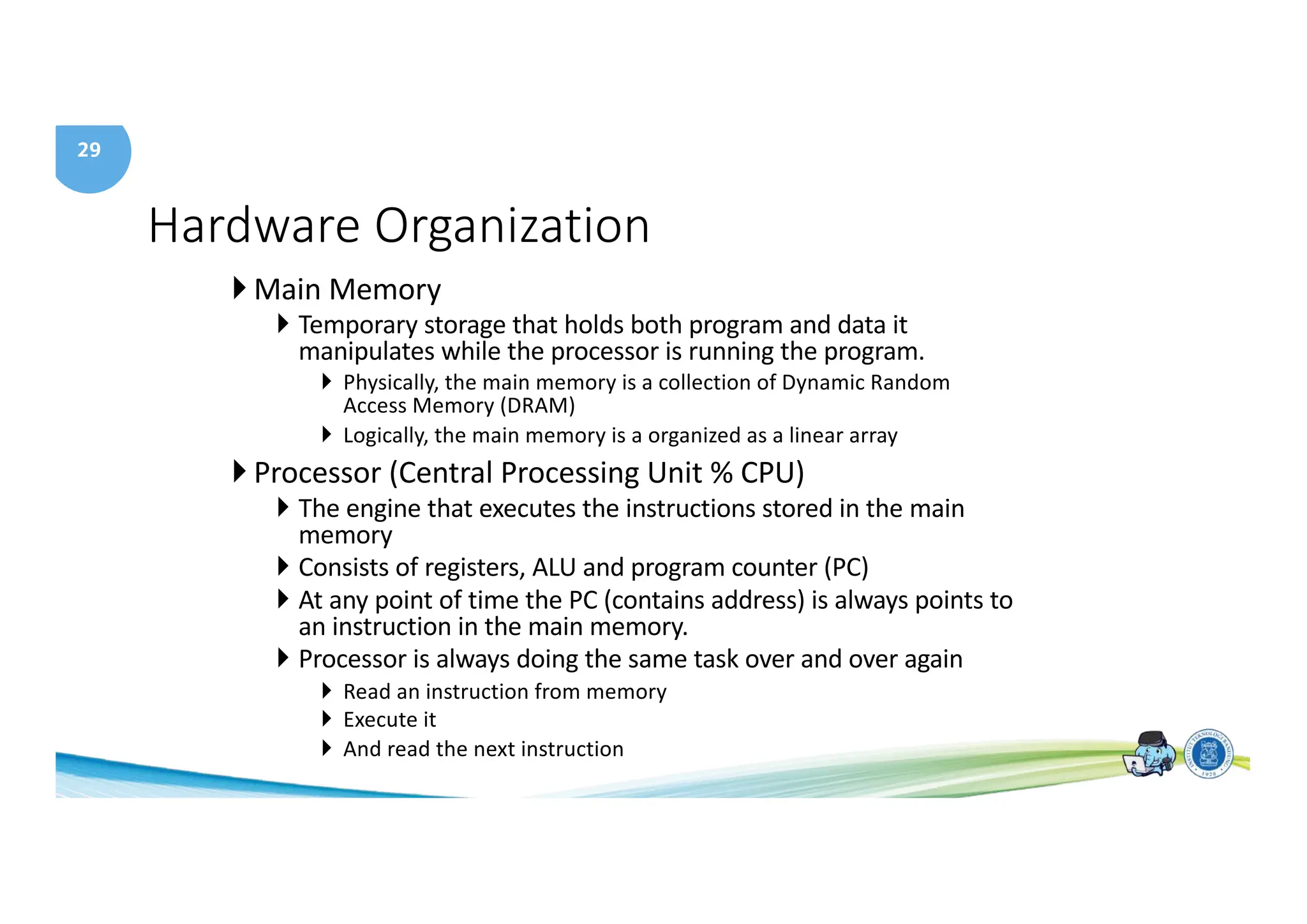 29

Hardware Organization

Main Memory

Temporary storage that holds both program and data it manipulates while the processor is running the program.

Physically, the main memory is a collection of Dynamic Random Access Memory (DRAM)

Logically, the main memory is a organized as a linear array

Processor (Central Processing Unit % CPU)

The engine that executes the instructions stored in the main memory

Consists of registers, ALU and program counter (PC)

At any point of time the PC (contains address) is always points to an instruction in the main memory.

Processor is always doing the same task over and over again

Read an instruction from memory

Execute it

And read the next instruction

INSTITUT TEKNOLOGI BANDUNG 1920